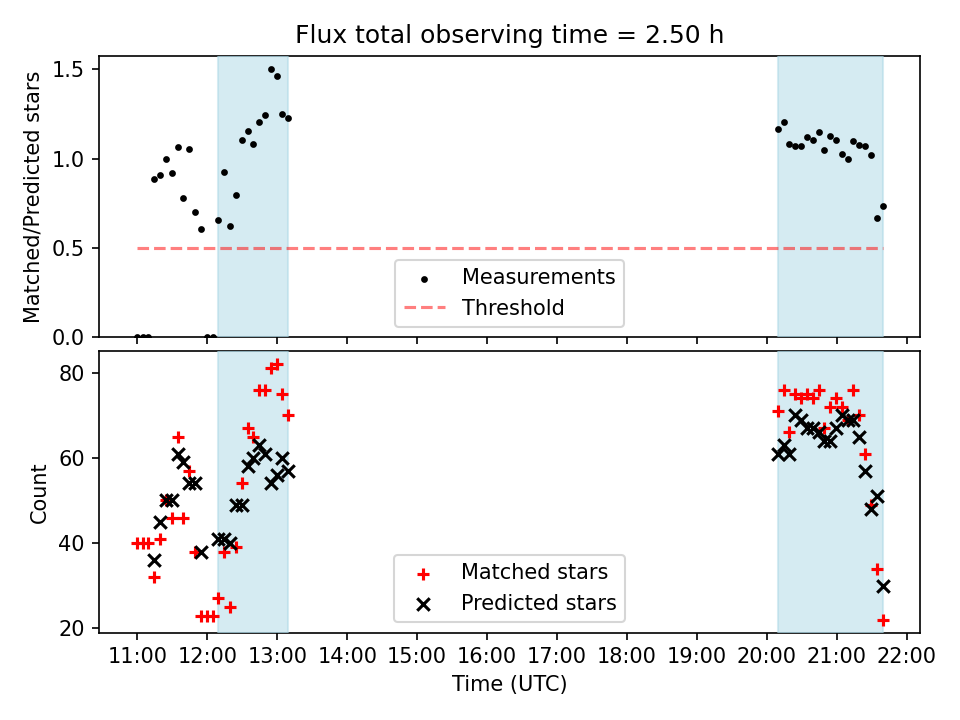 Flux total observing time = 2.50 h

Matched/Predicted stars

1.5
1.0
0.5
0.0

Measurements
Threshold

Count

80
60
40
20

Matched stars
Predicted stars

11:00 12:00 13:00 14:00 15:00 16:00 17:00 18:00 19:00 20:00 21:00 22:00

Time (UTC)